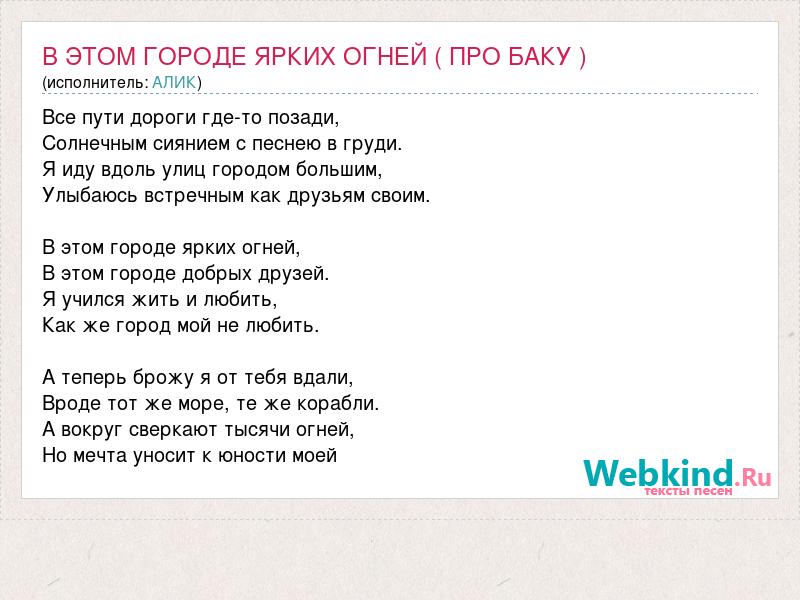 В ЭТОМ ГОРОДЕ ЯРКИХ ОГНЕЙ ( ПРО БАКУ )
(исполнитель: АЛИК)

Все пути дороги где-то позади,
Солнечным сиянием с песнею в груди.
Я иду вдоль улиц городом большим,
Улыбаюсь встречным как друзьям своим.

В этом городе ярких огней,
В этом городе добрых друзей.
Я учился жить и любить,
Как же город мой не любить.

А теперь брожу я от тебя вдали,
Вроде тот же море, те же корабли.
А вокруг сверкают тысячи огней,
Но мечта уносит к юности моей

Webkind.Ru
тексты песен